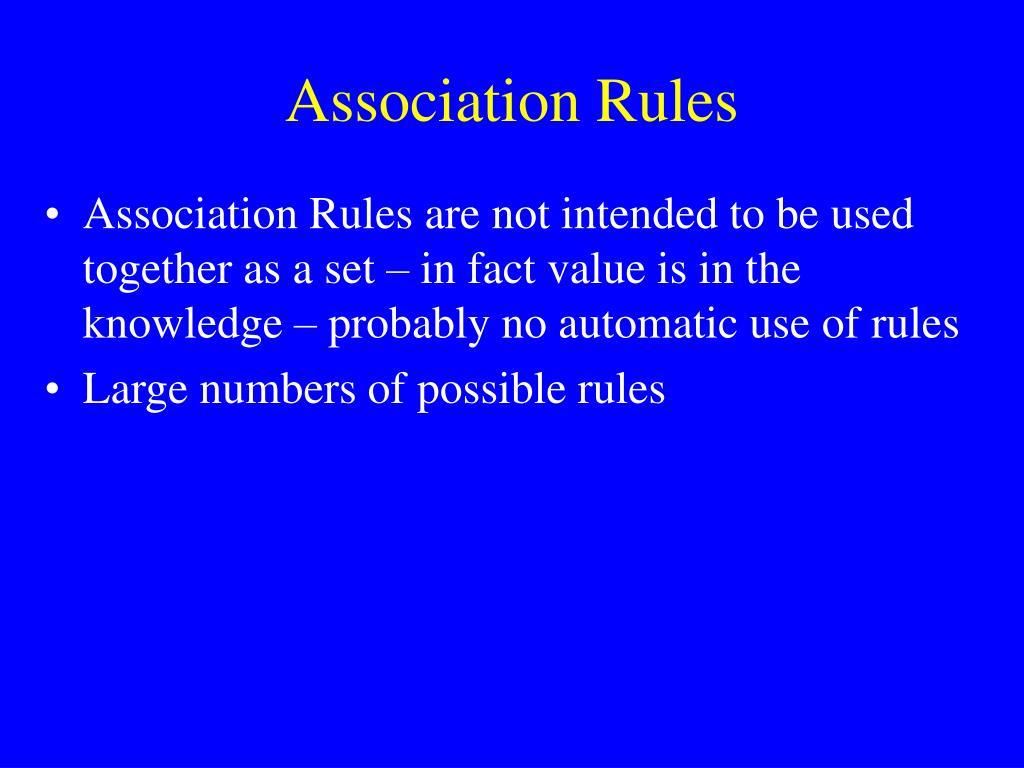 Association Rules

• Association Rules are not intended to be used together as a set – in fact value is in the knowledge – probably no automatic use of rules
• Large numbers of possible rules